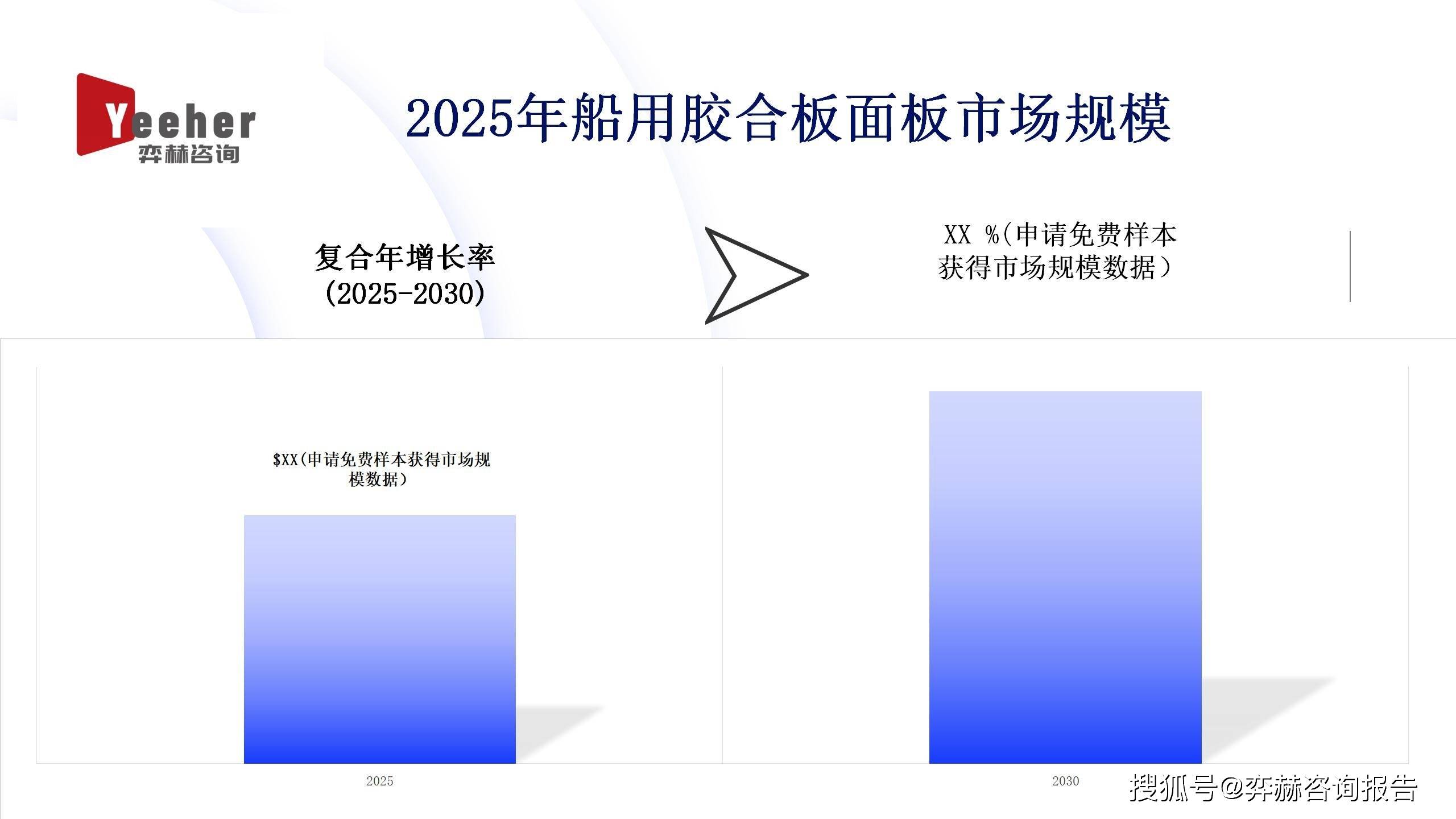 Yeeher
弈赫咨询

2025年船用胶合板面板市场规模

复合年增长率
(2025-2030)

XX %(申请免费样本获得市场规模数据)

$XX(申请免费样本获得市场规模数据)

2025

2030

搜狐号@弈赫咨询报告